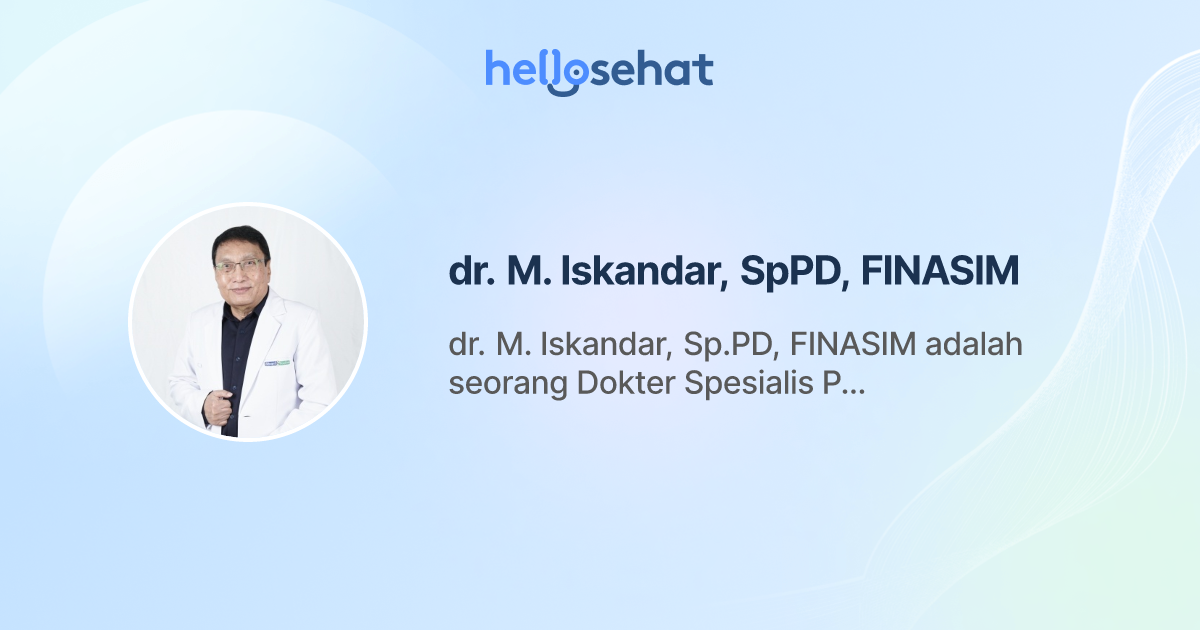 hellosehat

dr. M. Iskandar, SpPD, FINASIM

dr. M. Iskandar, Sp.PD, FINASIM adalah seorang Dokter Spesialis P...